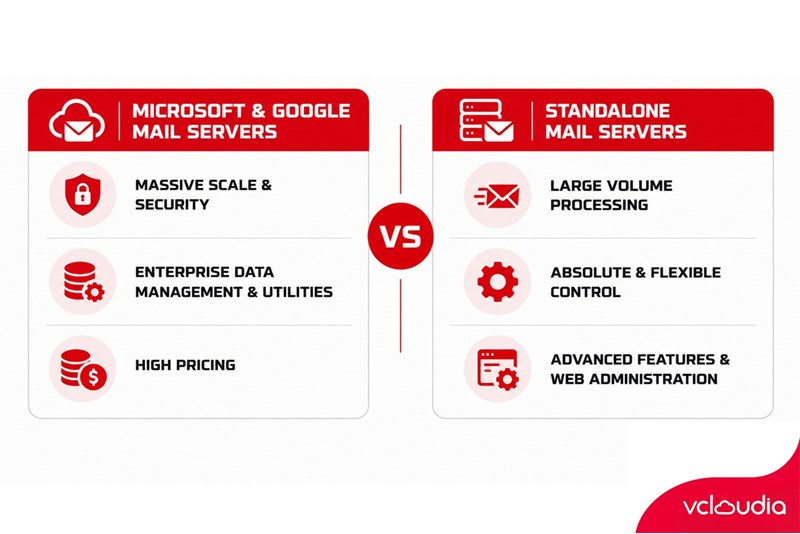 MICROSOFT & GOOGLE MAIL SERVERS

MASSIVE SCALE & SECURITY

ENTERPRISE DATA MANAGEMENT & UTILITIES

HIGH PRICING

VS

STANDALONE MAIL SERVERS

LARGE VOLUME PROCESSING

ABSOLUTE & FLEXIBLE CONTROL

ADVANCED FEATURES & WEB ADMINISTRATION

vcloudia